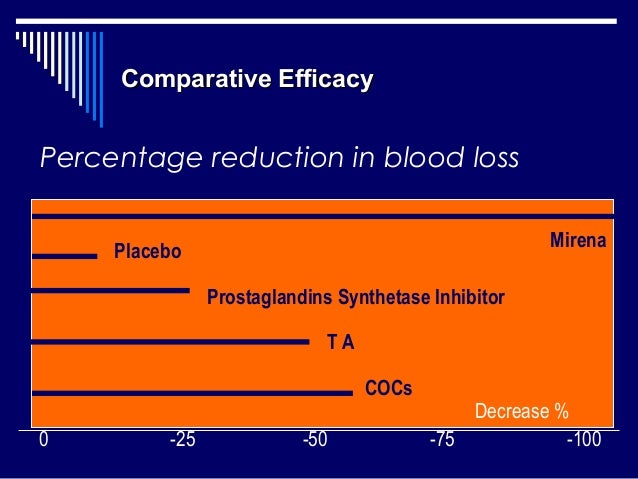 Comparative Efficacy

Percentage reduction in blood loss

Mirena

Placebo

Prostaglandins Synthetase Inhibitor

T A

COCs

Decrease %

0 -25 -50 -75 -100